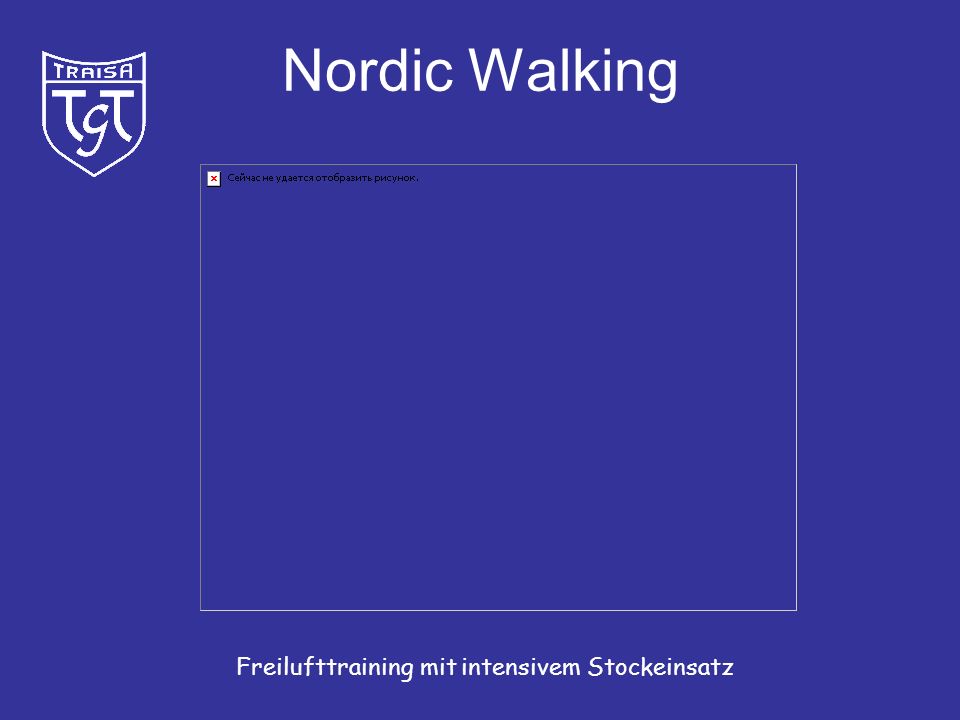 TRAISA
TGT

Nordic Walking

Сейчас не удается отобразить рисунок.

Freilufttraining mit intensivem Stockeinsatz